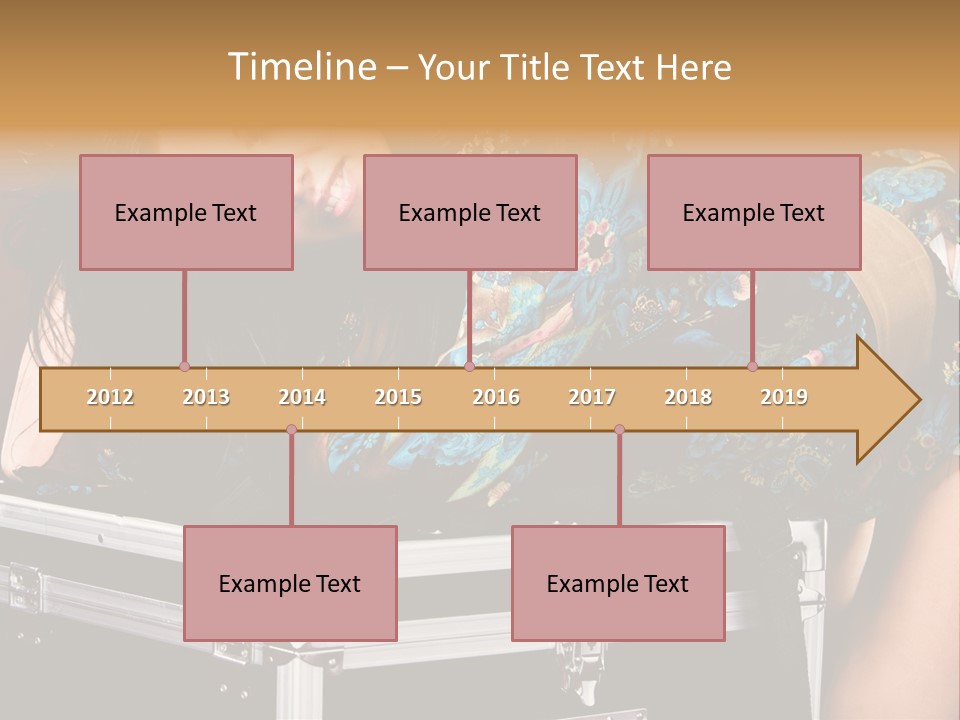 Timeline – Your Title Text Here

Example Text

Example Text

Example Text

2012 2013 2014 2015 2016 2017 2018 2019

Example Text

Example Text